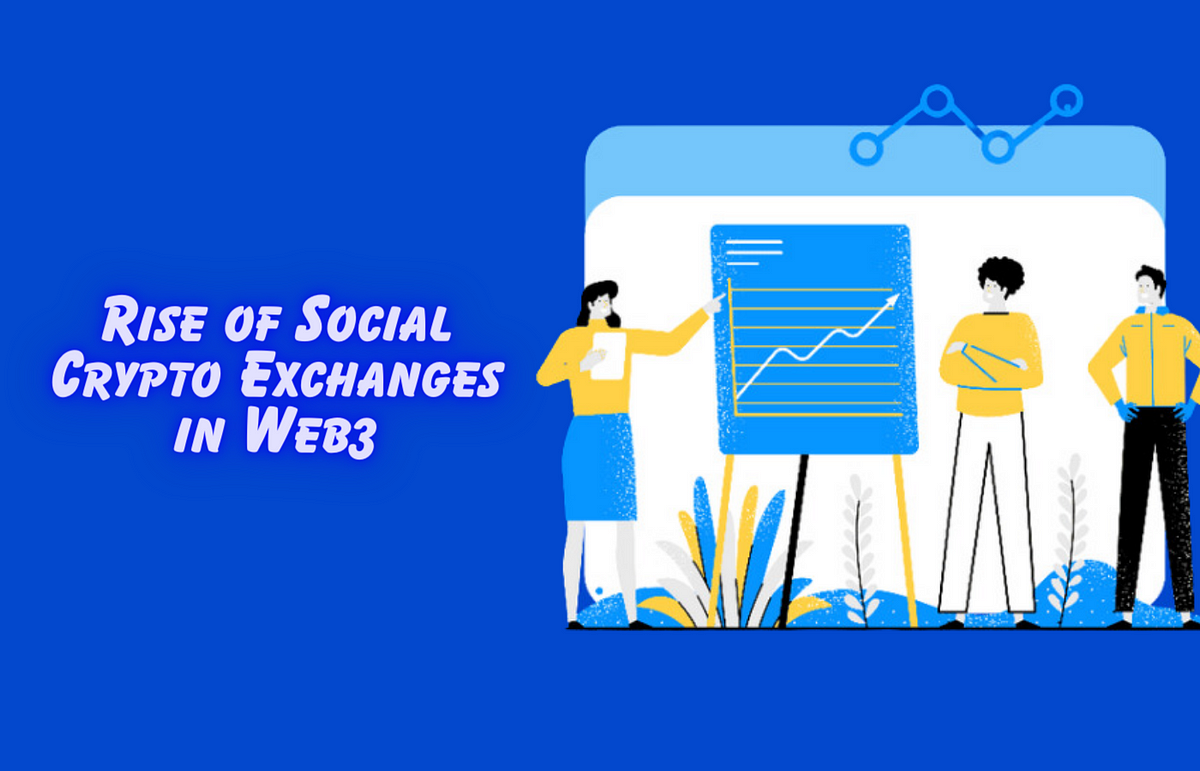 Rise of Social Crypto Exchanges in Web3